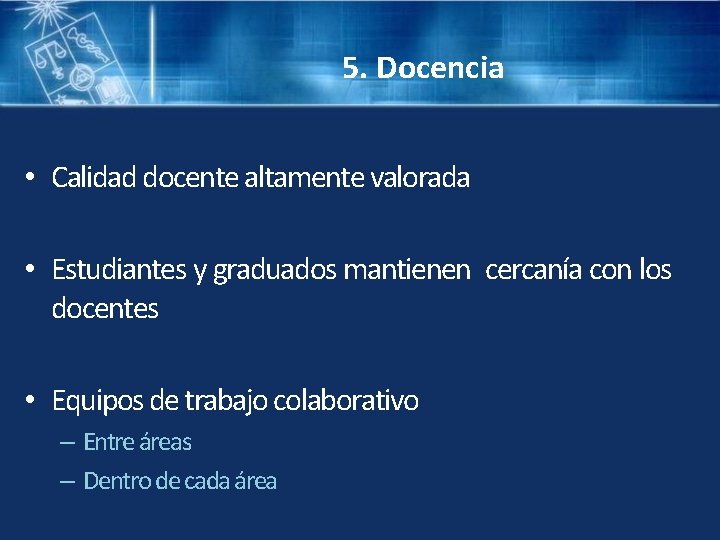 5. Docencia

• Calidad docente altamente valorada

• Estudiantes y graduados mantienen cercanía con los docentes

• Equipos de trabajo colaborativo
– Entre áreas
– Dentro de cada área